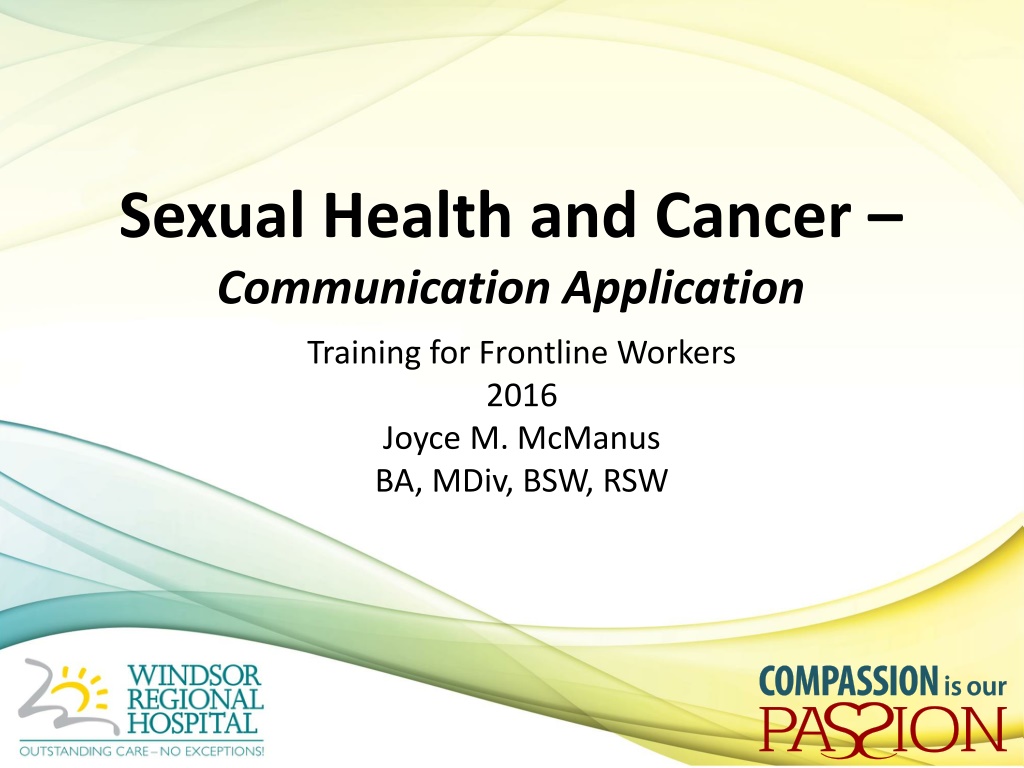 Sexual Health and Cancer –
Communication Application

Training for Frontline Workers
2016
Joyce M. McManus
BA, MDiv, BSW, RSW

WINDSOR REGIONAL HOSPITAL
OUTSTANDING CARE – NO EXCEPTIONS!

COMPASSION is our PASSION